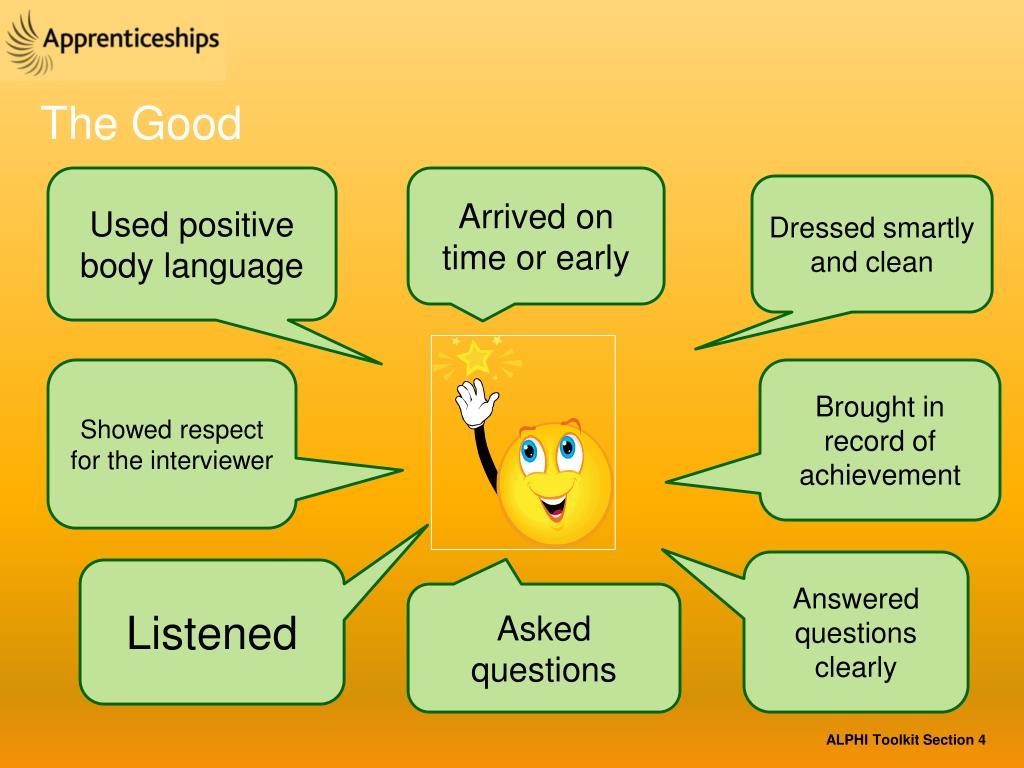 Apprenticeships

The Good

Used positive body language

Arrived on time or early

Dressed smartly and clean

Showed respect for the interviewer

Brought in record of achievement

Listened

Asked questions

Answered questions clearly

ALPHI Toolkit Section 4